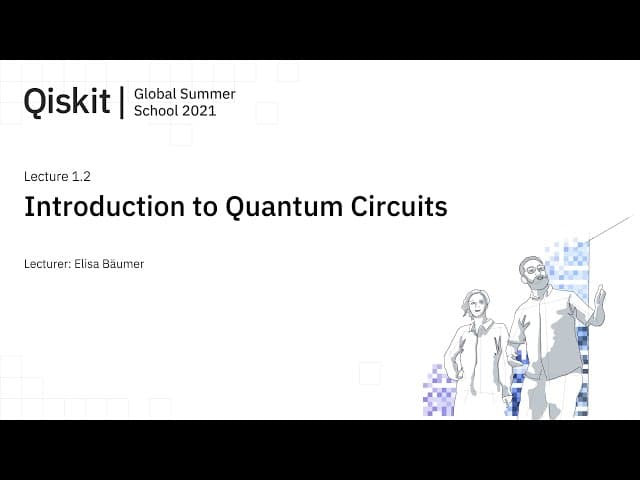 Qiskit | Global Summer School 2021

Lecture 1.2

Introduction to Quantum Circuits

Lecturer: Elisa Bäumer